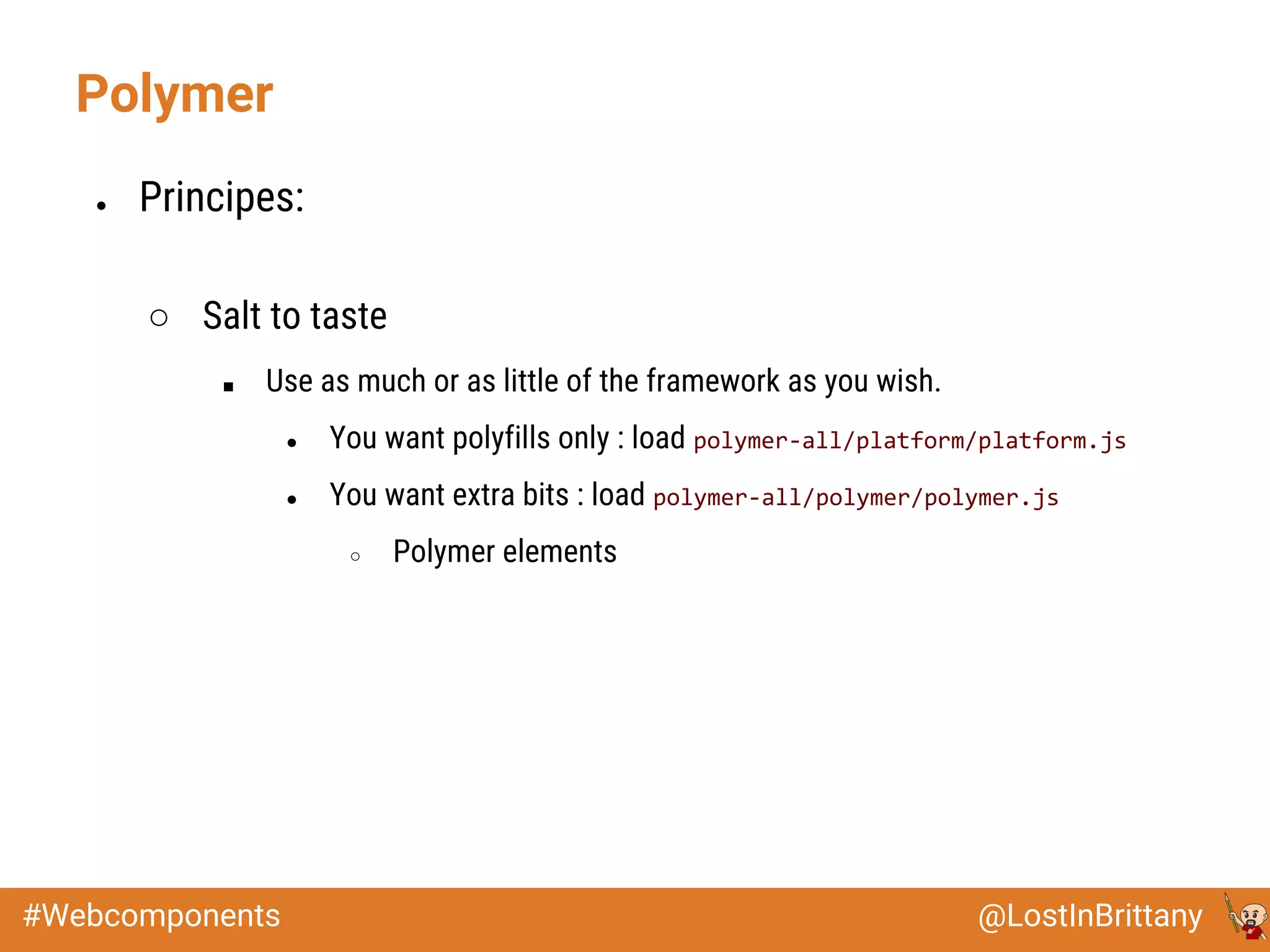 Polymer

- Principes:

  - Salt to taste

    - Use as much or as little of the framework as you wish.

      - You want polyfills only : load polymer-all/platform/platform.js

      - You want extra bits : load polymer-all/polymer/polymer.js

        - Polymer elements

#Webcomponents

@LostInBrittany